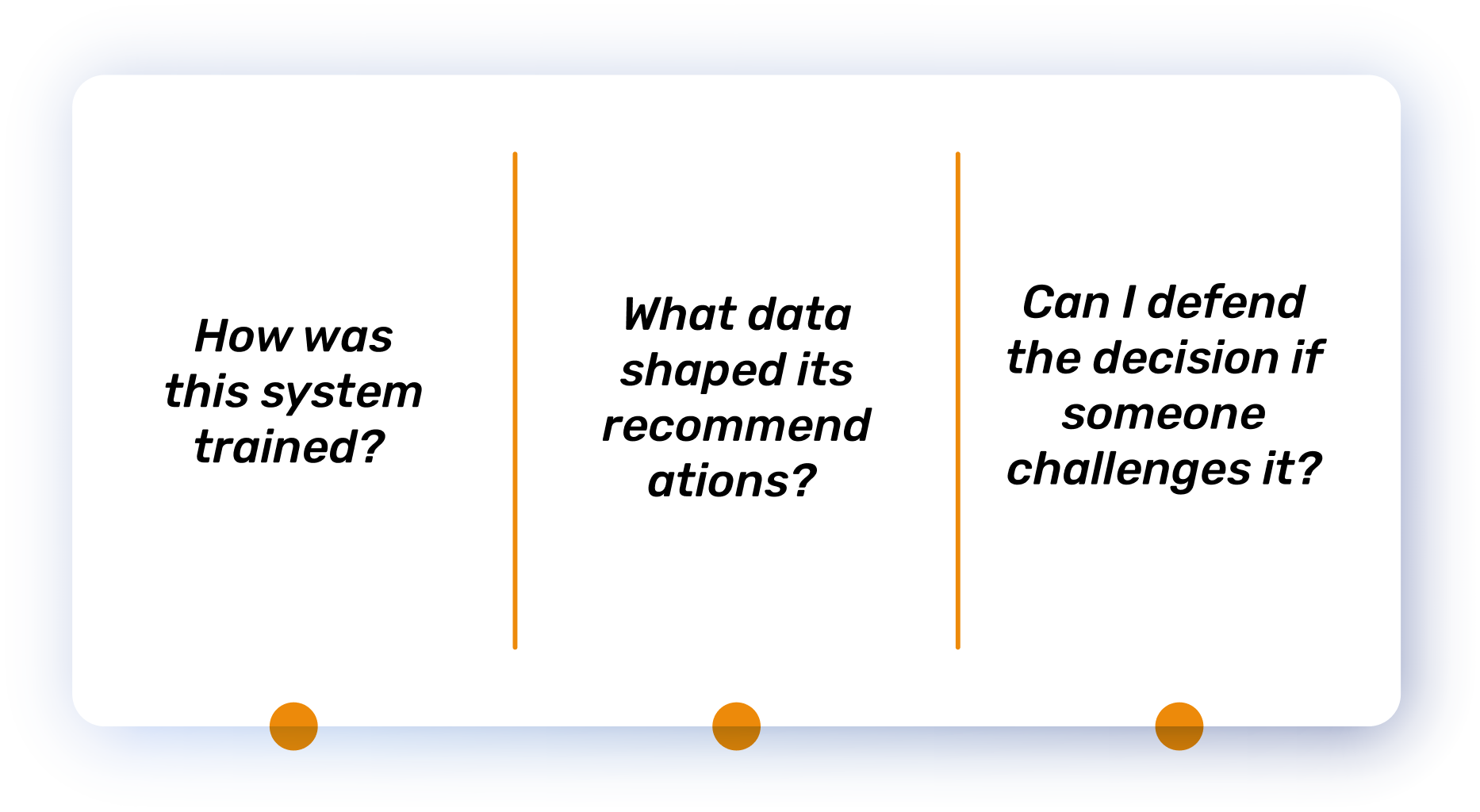 How was this system trained?

What data shaped its recommend ations?

Can I defend the decision if someone challenges it?